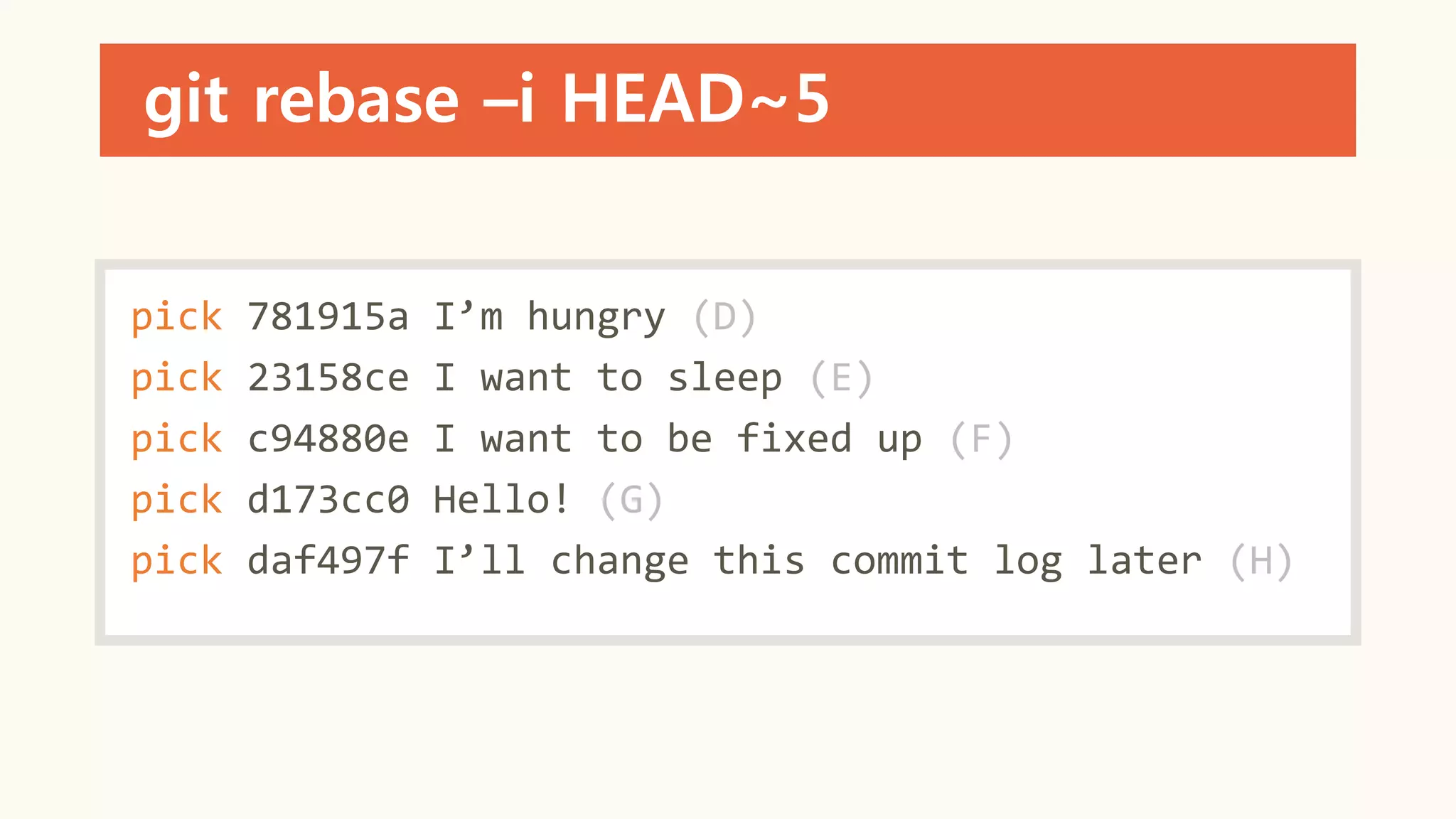 git rebase –i HEAD~5

pick 781915a I’m hungry (D)
pick 23158ce I want to sleep (E)
pick c94880e I want to be fixed up (F)
pick d173cc0 Hello! (G)
pick daf497f I’ll change this commit log later (H)